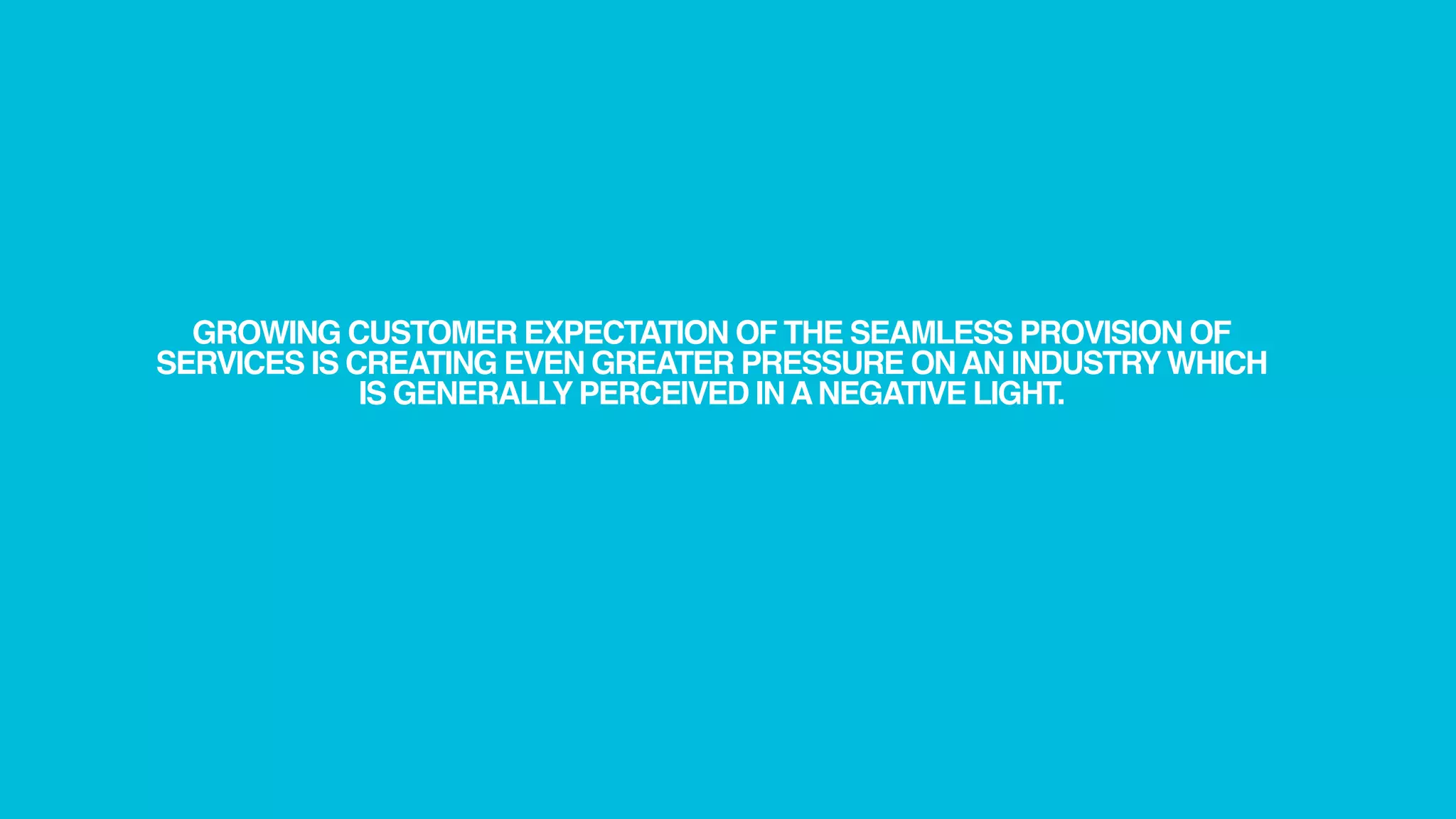 GROWING CUSTOMER EXPECTATION OF THE SEAMLESS PROVISION OF SERVICES IS CREATING EVEN GREATER PRESSURE ON AN INDUSTRY WHICH IS GENERALLY PERCEIVED IN A NEGATIVE LIGHT.